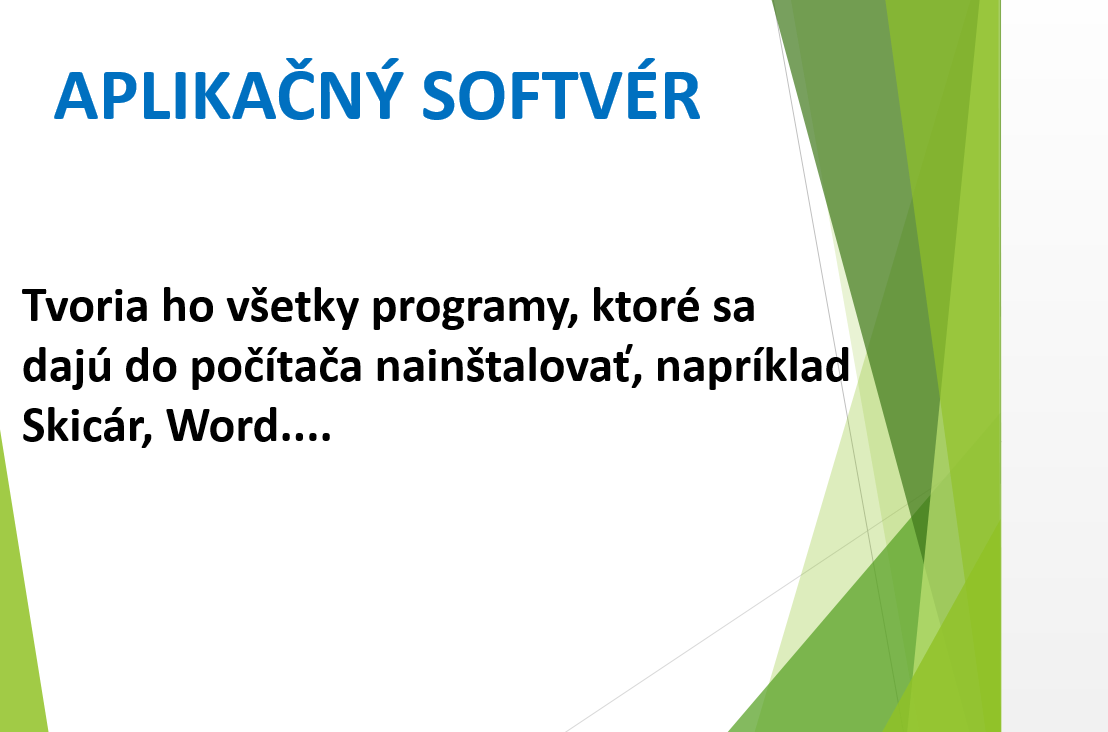 APLIKAČNÝ SOFTVÉR

Tvoria ho všetky programy, ktoré sa dajú do počítača nainštalovať, napríklad Skicár, Word....